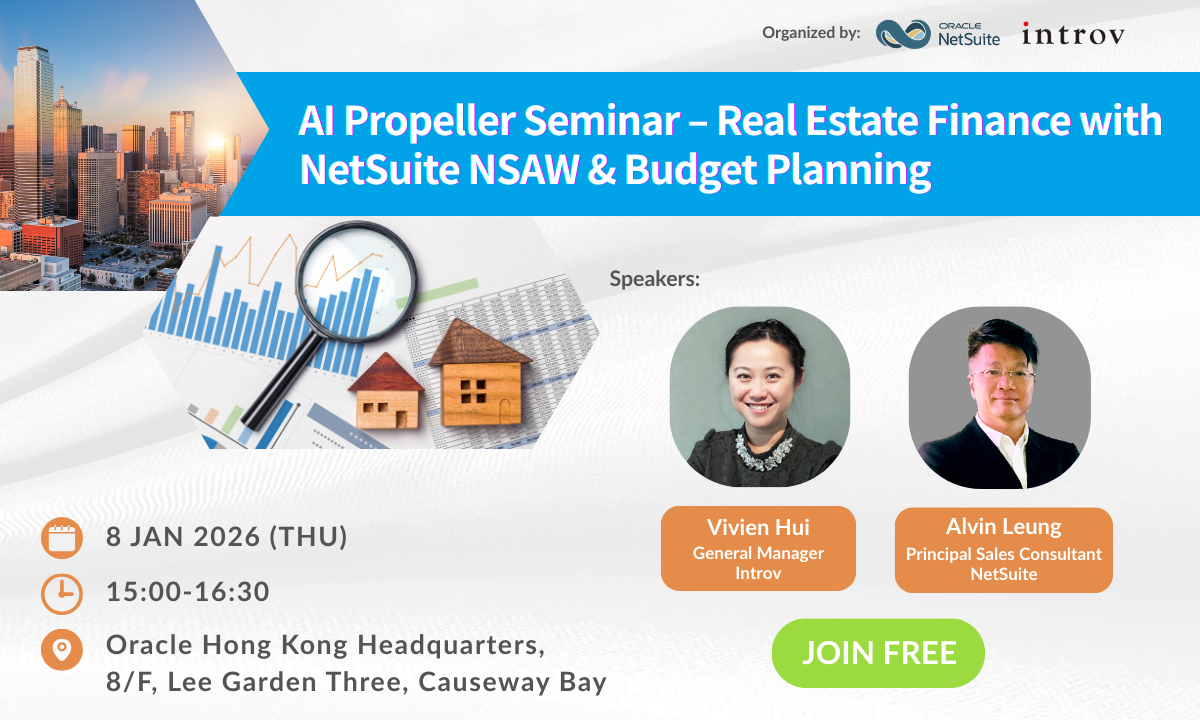 Organized by: ORACLE NetSuite introv

AI Propeller Seminar – Real Estate Finance with NetSuite NSAW & Budget Planning

Speakers:

Vivien Hui
General Manager
Introv

Alvin Leung
Principal Sales Consultant
NetSuite

8 JAN 2026 (THU)

15:00-16:30

Oracle Hong Kong Headquarters, 8/F, Lee Garden Three, Causeway Bay

JOIN FREE